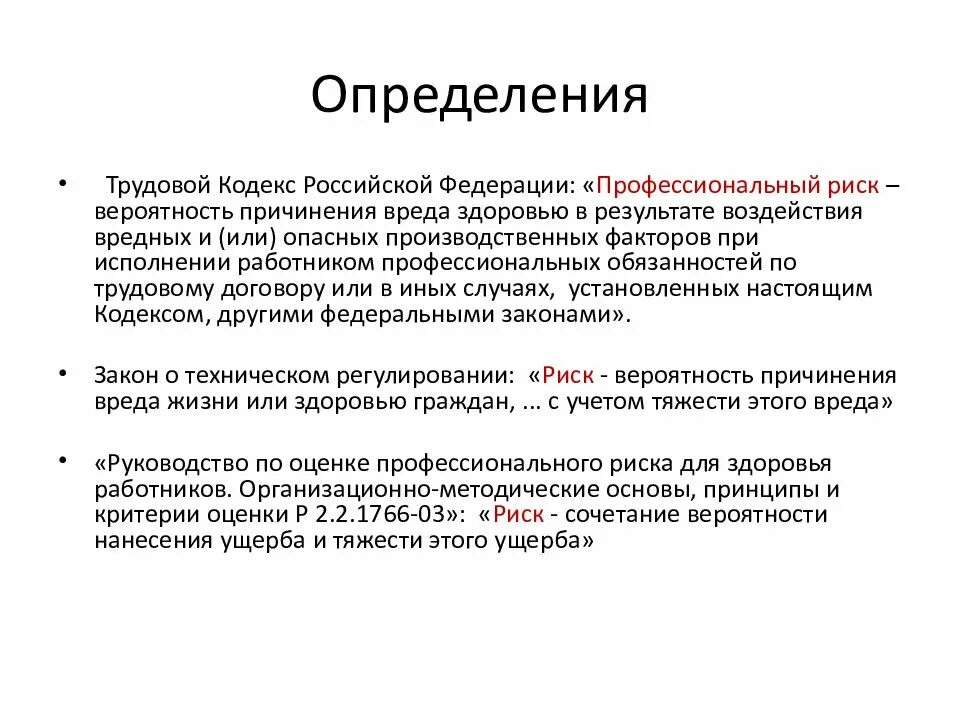 Определения

• Трудовой Кодекс Российской Федерации: «Профессиональный риск – вероятность причинения вреда здоровью в результате воздействия вредных и (или) опасных производственных факторов при исполнении работником профессиональных обязанностей по трудовому договору или в иных случаях, установленных настоящим Кодексом, другими федеральными законами».

• Закон о техническом регулировании: «Риск - вероятность причинения вреда жизни или здоровью граждан, ... с учетом тяжести этого вреда»

• «Руководство по оценке профессионального риска для здоровья работников. Организационно-методические основы, принципы и критерии оценки Р 2.2.1766-03»: «Риск - сочетание вероятности нанесения ущерба и тяжести этого ущерба»